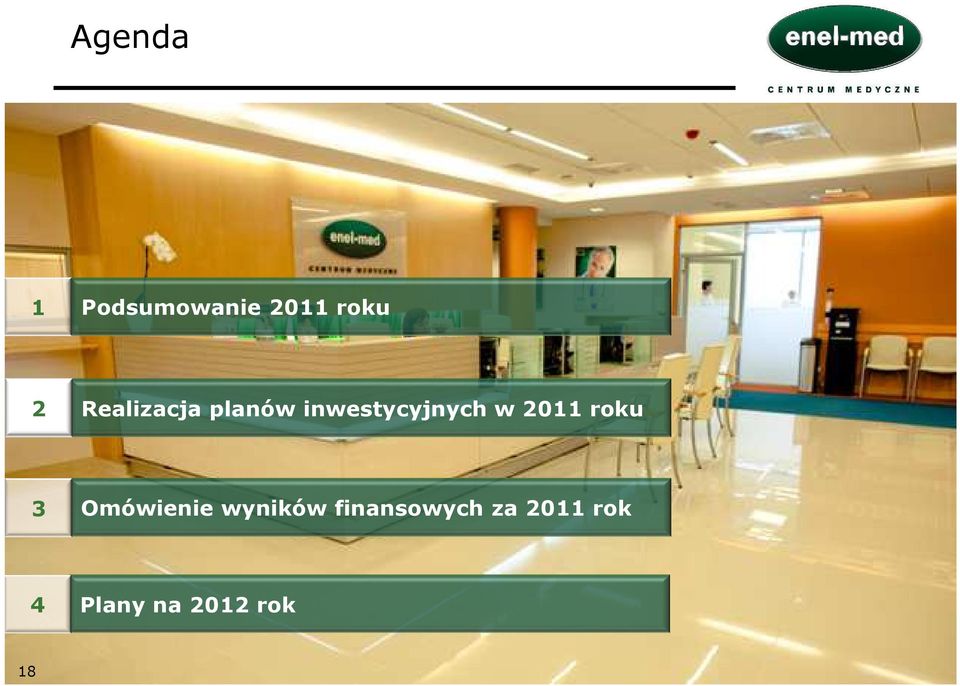 Agenda

enel-med
CENTRUM MEDYCZNE

enel-med
CENTRUM MEDYCZNE

1 Podsumowanie 2011 roku

2 Realizacja planów inwestycyjnych w 2011 roku

3 Omówienie wyników finansowych za 2011 rok

4 Plany na 2012 rok

18